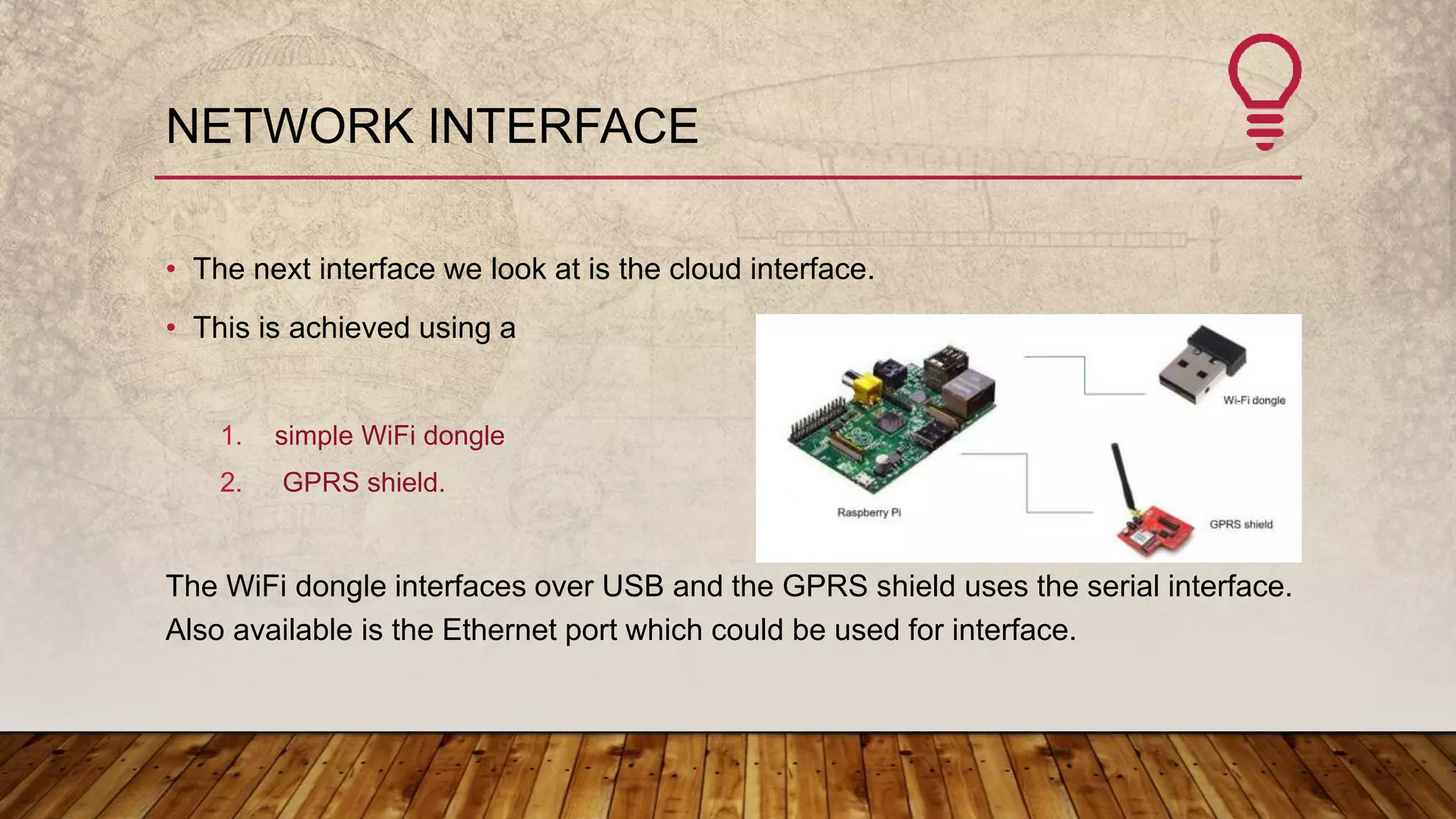 NETWORK INTERFACE

• The next interface we look at is the cloud interface.
• This is achieved using a

1. simple WiFi dongle
2. GPRS shield.

Wi-Fi dongle

Raspberry Pi

GPRS shield

The WiFi dongle interfaces over USB and the GPRS shield uses the serial interface. Also available is the Ethernet port which could be used for interface.